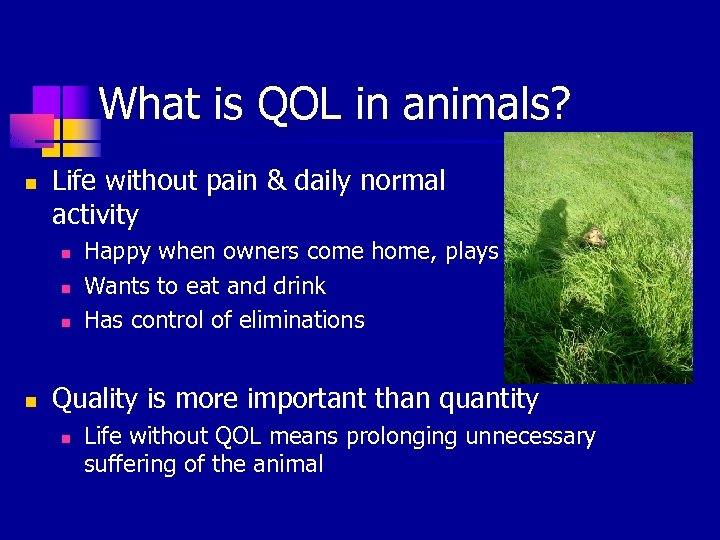 What is QOL in animals?

- Life without pain & daily normal activity
  - Happy when owners come home, plays
  - Wants to eat and drink
  - Has control of eliminations

- Quality is more important than quantity
  - Life without QOL means prolonging unnecessary suffering of the animal